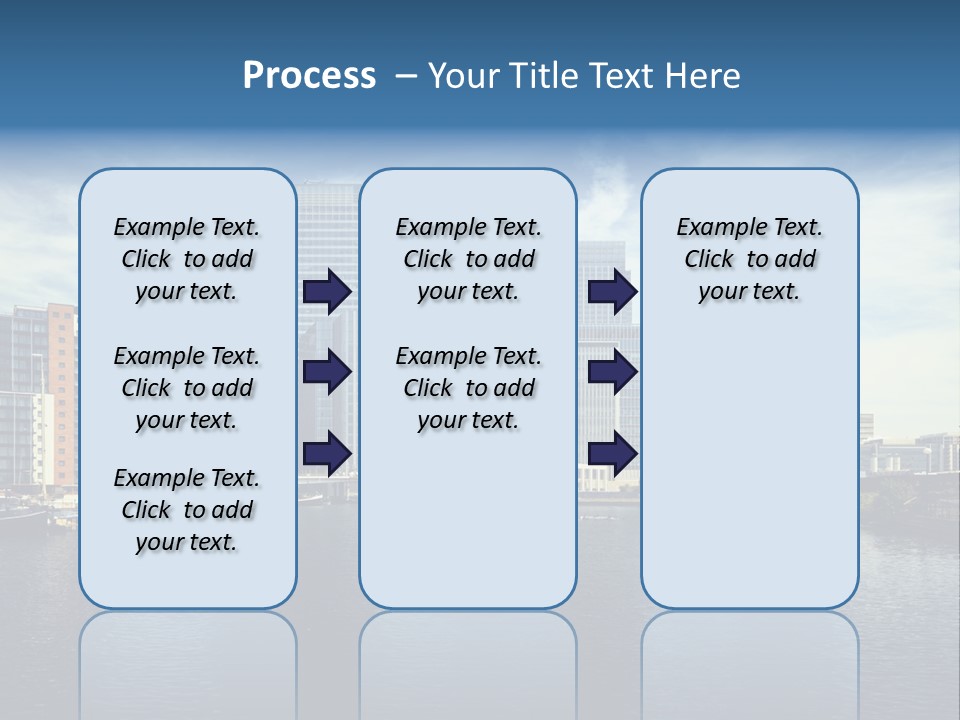 Process – Your Title Text Here

Example Text. Click to add your text.

Example Text. Click to add your text.

Example Text. Click to add your text.

Example Text. Click to add your text.

Example Text. Click to add your text.

Example Text. Click to add your text.